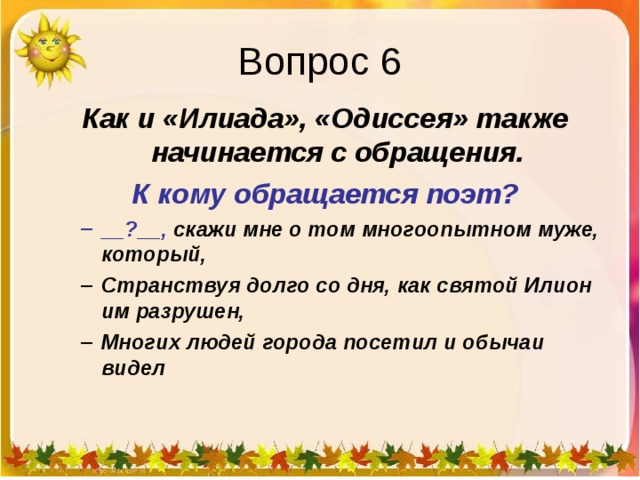 Вопрос 6

Как и «Илиада», «Одиссея» также начинается с обращения.

К кому обращается поэт?

– __?__, скажи мне о том многоопытном муже, который,

– Странствуя долго со дня, как святой Илион им разрушен,

– Многих людей города посетил и обычаи видел